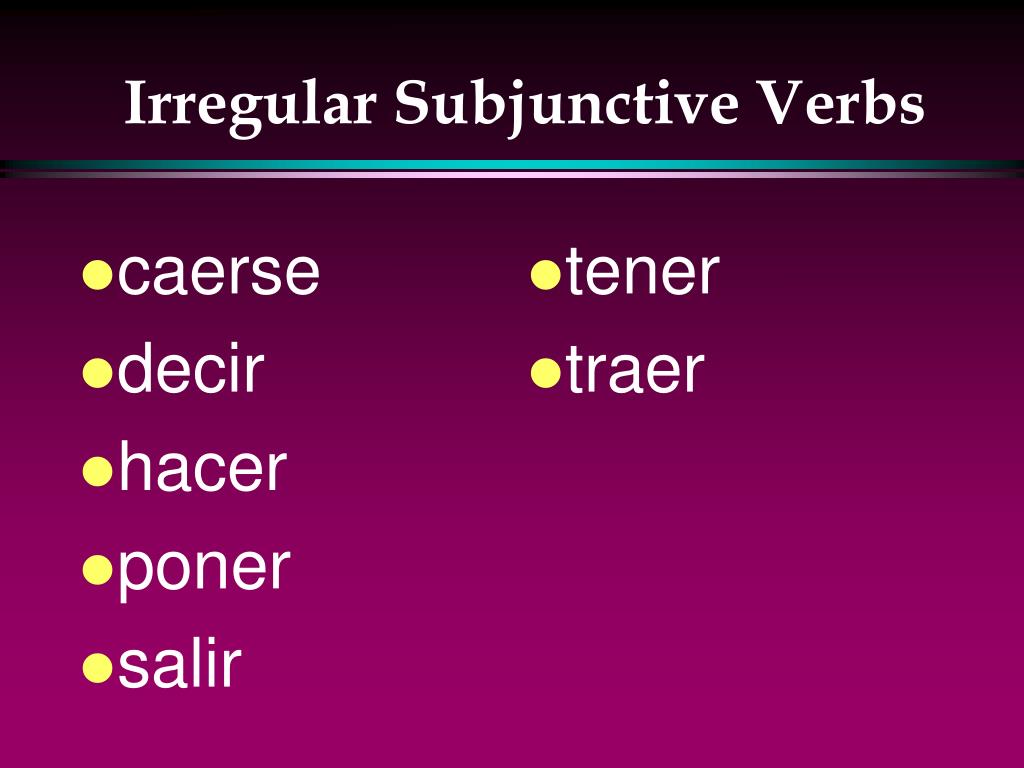 Irregular Subjunctive Verbs

- caerse
- decir
- hacer
- poner
- salir

- tener
- traer